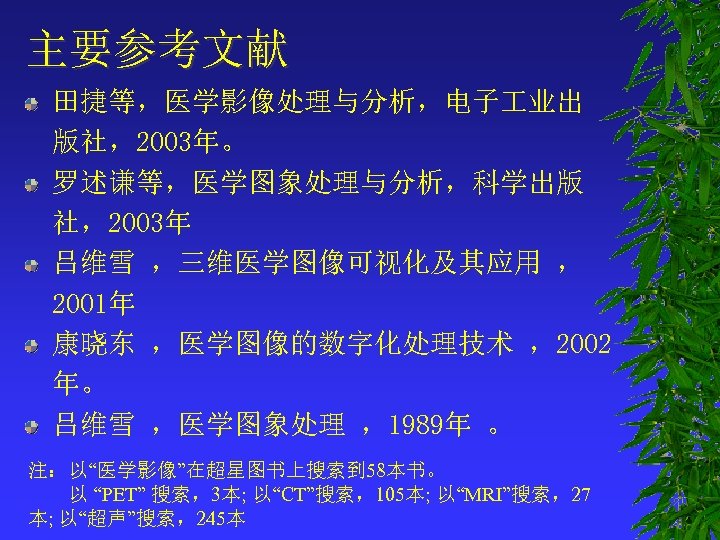 主要参考文献

田捷等，医学影像处理与分析，电子工业出版社，2003年。

罗述谦等，医学图象处理与分析，科学出版社，2003年

吕维雪 ，三维医学图像可视化及其应用 ，2001年

康晓东 ，医学图像的数字化处理技术 ，2002年。

吕维雪 ，医学图象处理 ，1989年 。

注：以“医学影像”在超星图书上搜索到58本书。
以 “PET” 搜索，3本; 以“CT”搜索，105本; 以“MRI”搜索，27本; 以“超声”搜索，245本